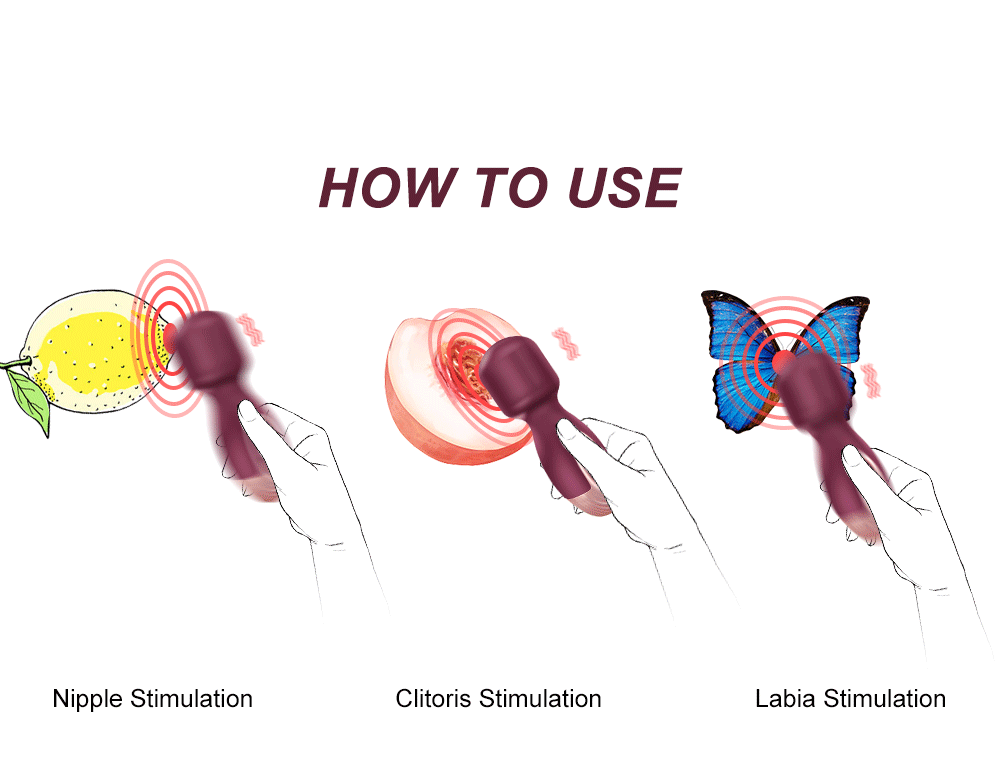 HOW TO USE

Nipple Stimulation

Clitoris Stimulation

Labia Stimulation